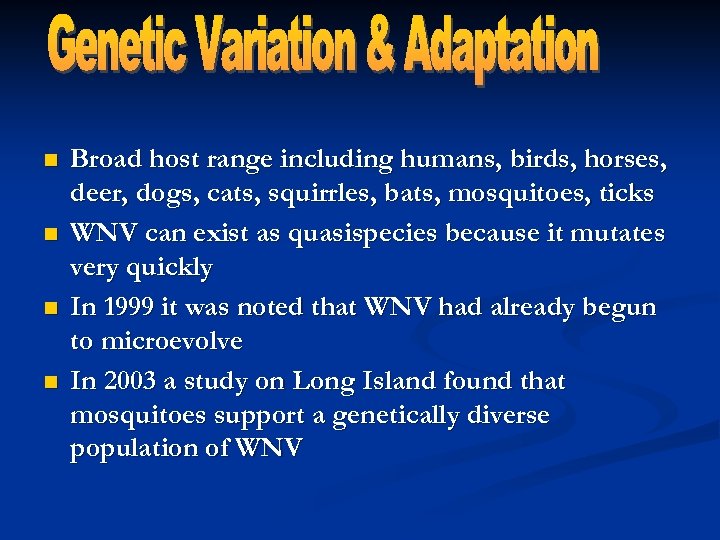 Genetic Variation & Adaptation

- Broad host range including humans, birds, horses, deer, dogs, cats, squirrles, bats, mosquitoes, ticks
- WNV can exist as quasispecies because it mutates very quickly
- In 1999 it was noted that WNV had already begun to microevolve
- In 2003 a study on Long Island found that mosquitoes support a genetically diverse population of WNV